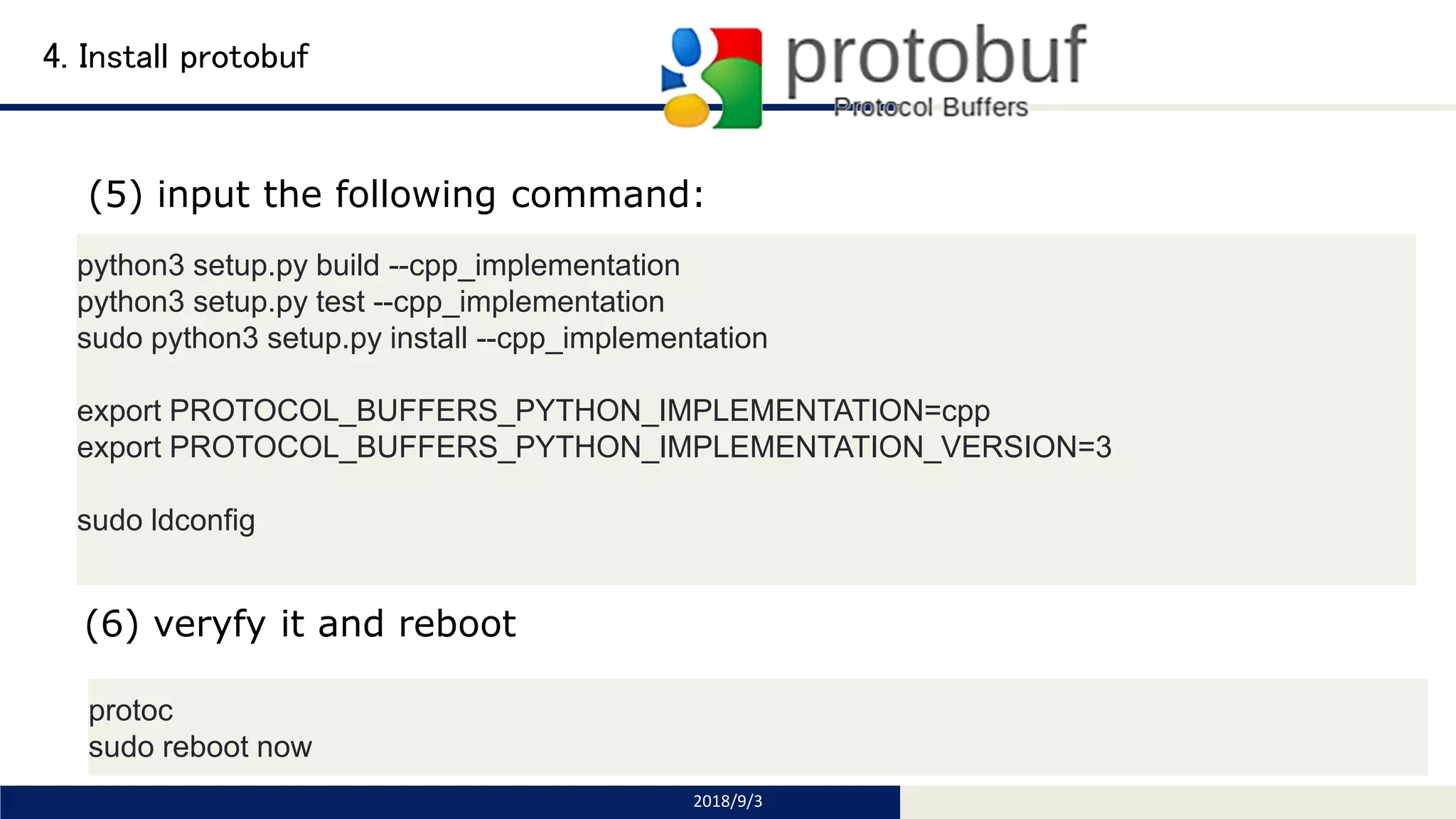 4. Install protobuf

protobuf
Protocol Buffers

(5) input the following command:

python3 setup.py build --cpp_implementation
python3 setup.py test --cpp_implementation
sudo python3 setup.py install --cpp_implementation

export PROTOCOL_BUFFERS_PYTHON_IMPLEMENTATION=cpp
export PROTOCOL_BUFFERS_PYTHON_IMPLEMENTATION_VERSION=3

sudo ldconfig

(6) veryfy it and reboot

protoc
sudo reboot now

2018/9/3